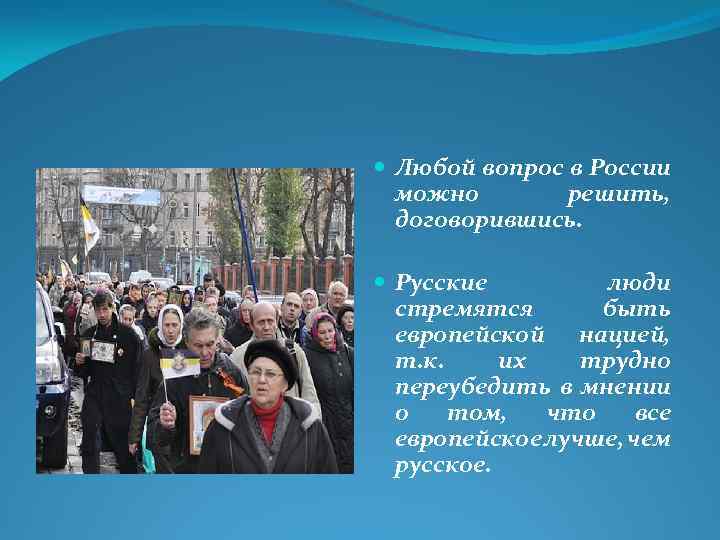 Любой вопрос в России можно решить, договорившись.

Русские люди стремятся быть европейской нацией, т.к. их трудно переубедить в мнении о том, что все европейскоелучше, чем русское.